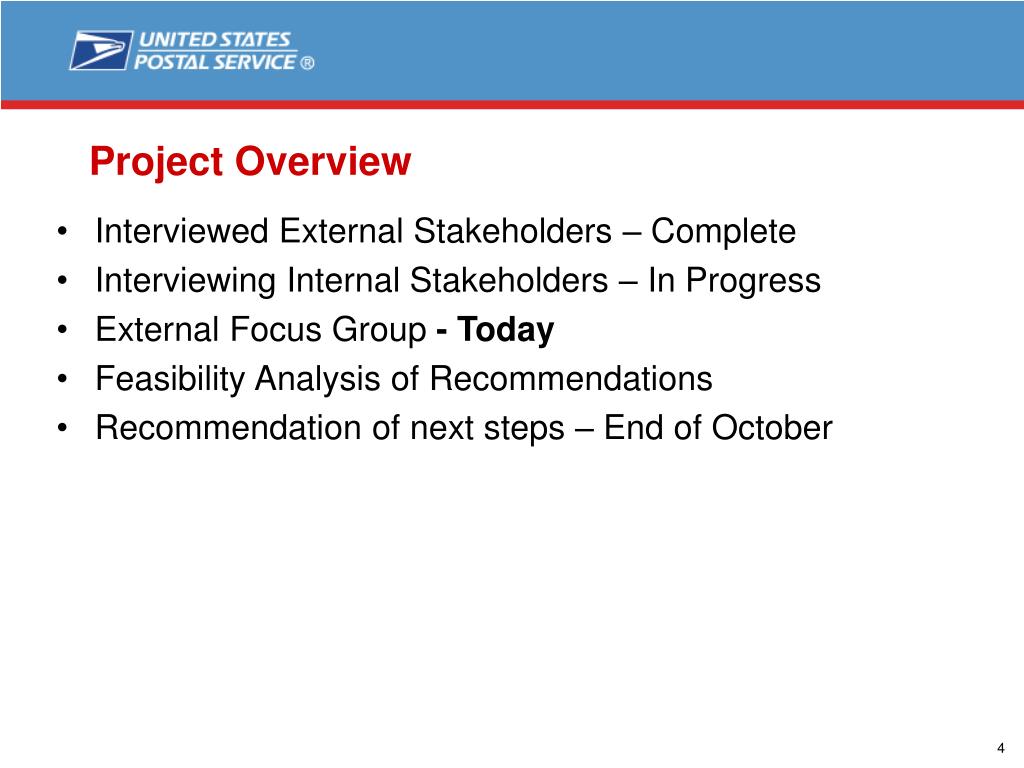 UNITED STATES
POSTAL SERVICE ®

Project Overview

• Interviewed External Stakeholders – Complete
• Interviewing Internal Stakeholders – In Progress
• External Focus Group - Today
• Feasibility Analysis of Recommendations
• Recommendation of next steps – End of October

4